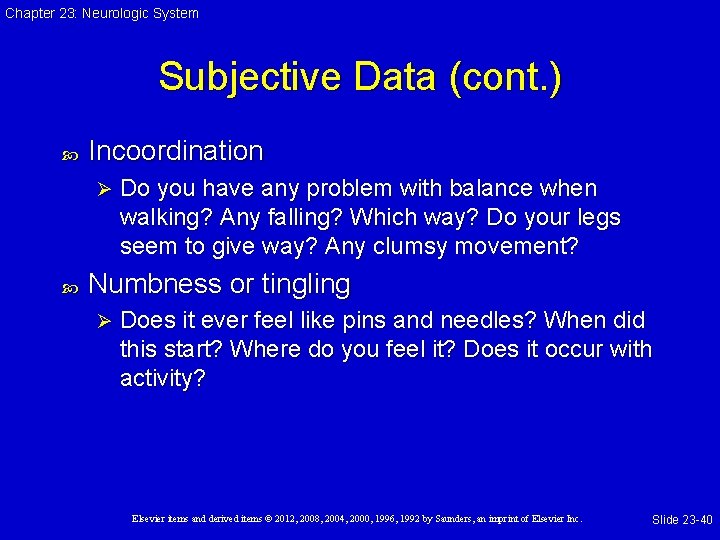 Chapter 23: Neurologic System

Subjective Data (cont.)

Incoordination

Do you have any problem with balance when walking? Any falling? Which way? Do your legs seem to give way? Any clumsy movement?

Numbness or tingling

Does it ever feel like pins and needles? When did this start? Where do you feel it? Does it occur with activity?

Elsevier items and derived items © 2012, 2008, 2004, 2000, 1996, 1992 by Saunders, an imprint of Elsevier Inc.

Slide 23-40